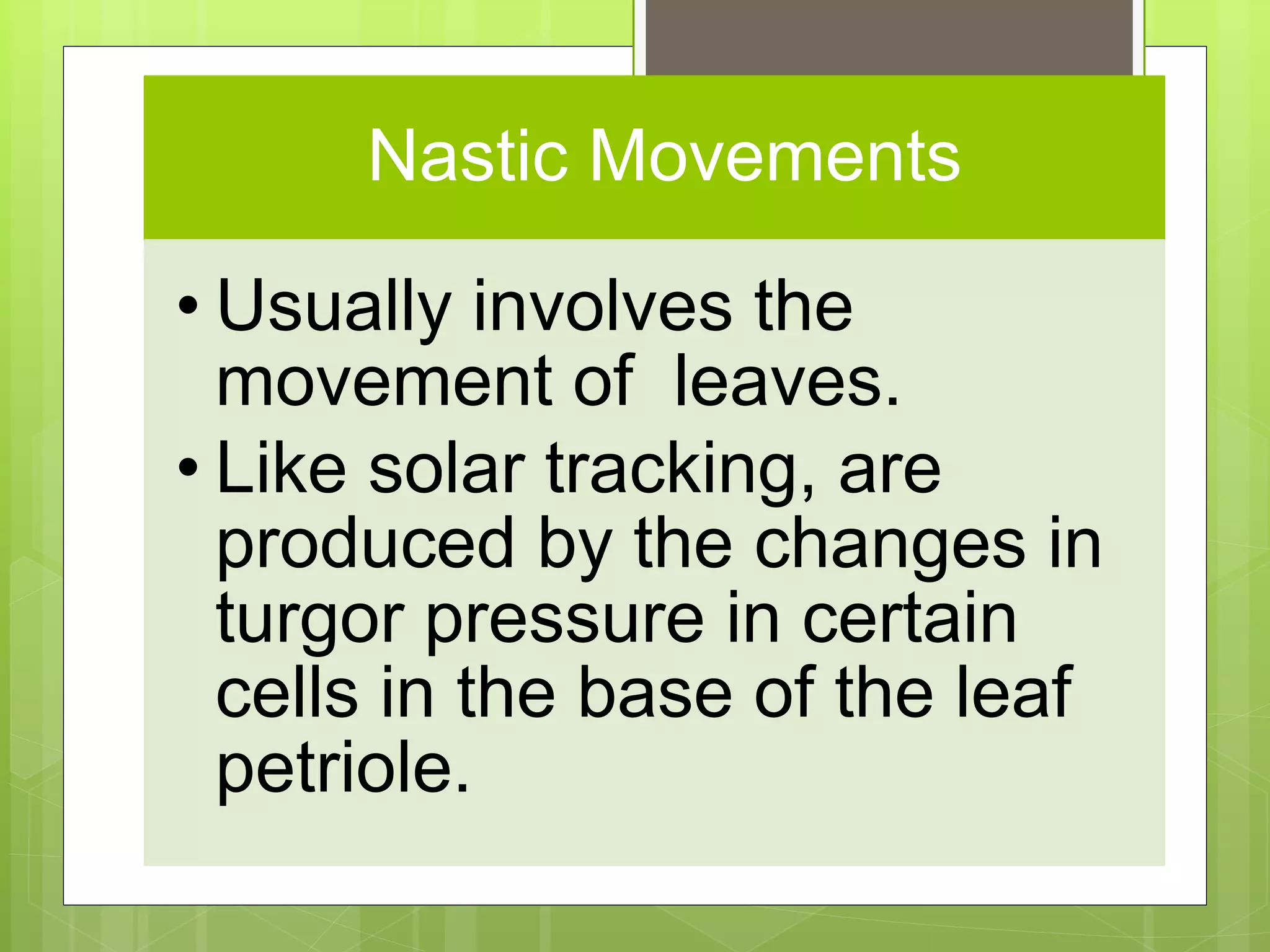 Nastic Movements

• Usually involves the movement of  leaves.
• Like solar tracking, are produced by the changes in turgor pressure in certain cells in the base of the leaf petriole.